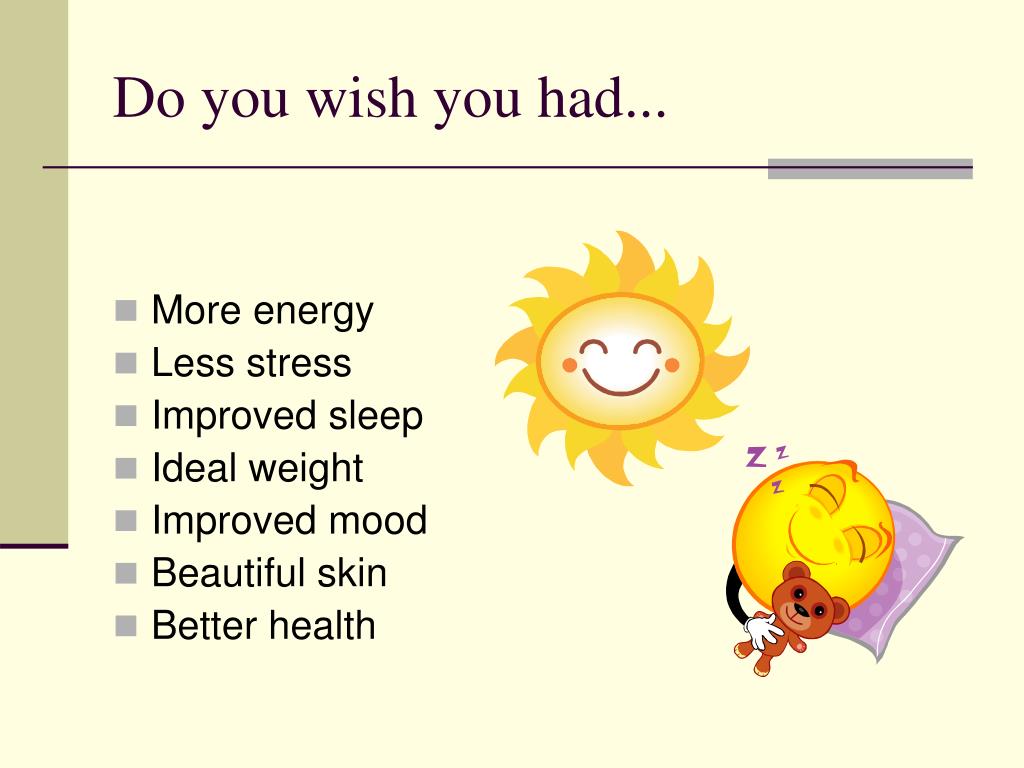 Do you wish you had...

- More energy
- Less stress
- Improved sleep
- Ideal weight
- Improved mood
- Beautiful skin
- Better health

z z